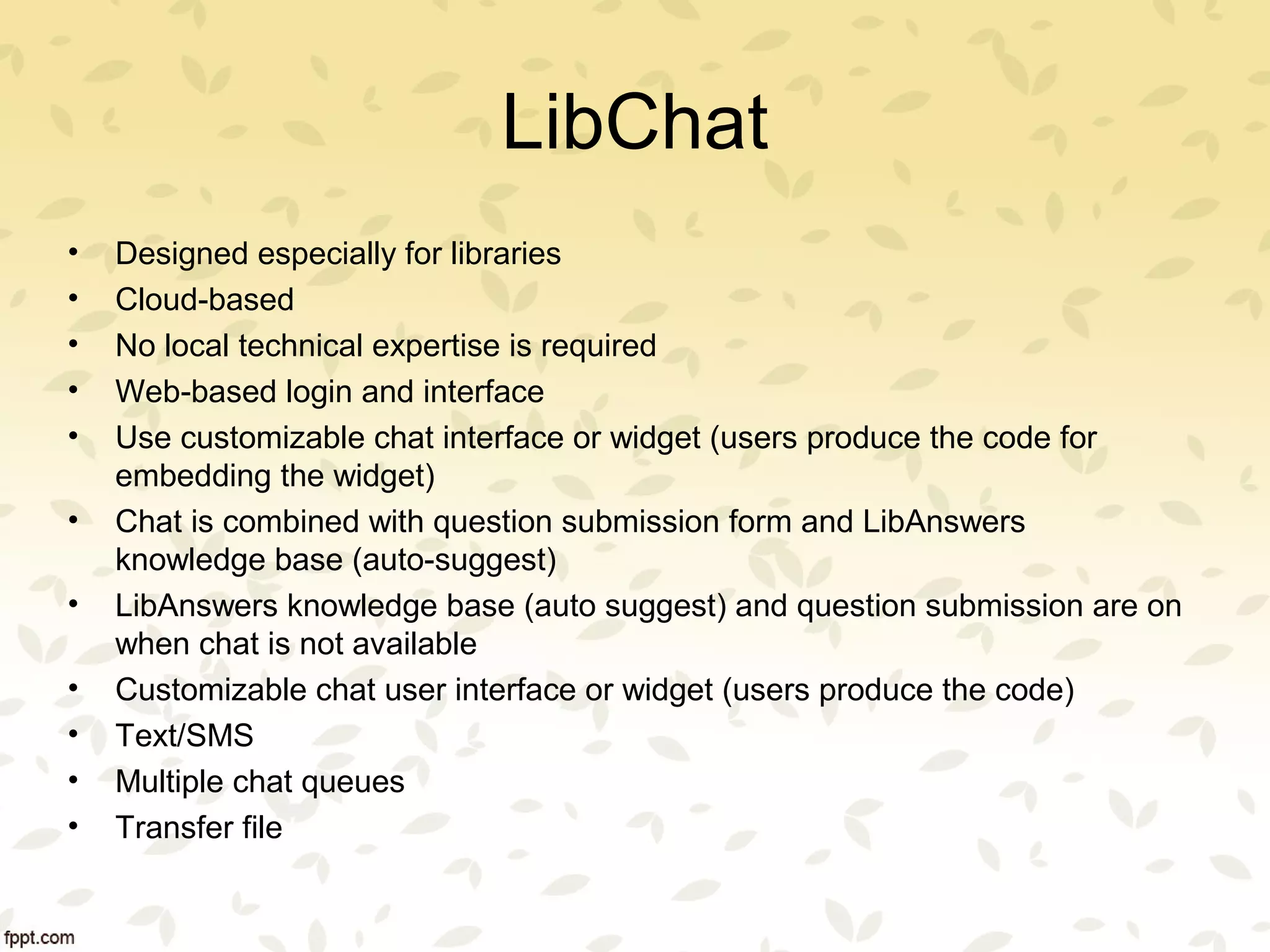 LibChat

• Designed especially for libraries
• Cloud-based
• No local technical expertise is required
• Web-based login and interface
• Use customizable chat interface or widget (users produce the code for embedding the widget)
• Chat is combined with question submission form and LibAnswers knowledge base (auto-suggest)
• LibAnswers knowledge base (auto suggest) and question submission are on when chat is not available
• Customizable chat user interface or widget (users produce the code)
• Text/SMS
• Multiple chat queues
• Transfer file

fppt.com